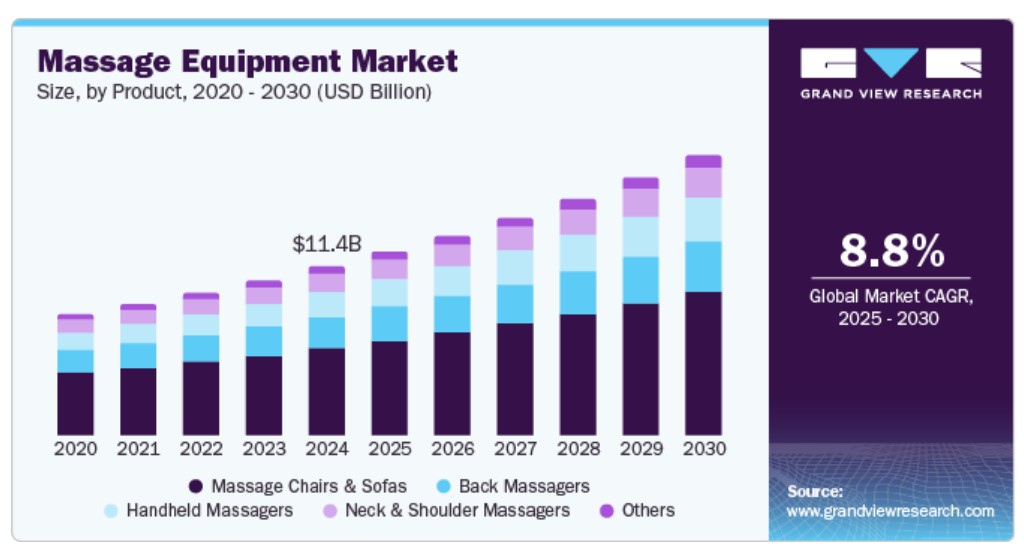 Massage Equipment Market
Size, by Product, 2020 - 2030 (USD Billion)

GRAND VIEW RESEARCH

$11.4B

2020 2021 2022 2023 2024 2025 2026 2027 2028 2029 2030

Massage Chairs & Sofas
Back Massagers
Handheld Massagers
Neck & Shoulder Massagers
Others

8.8%
Global Market CAGR, 2025 - 2030

Source:
www.grandviewresearch.com